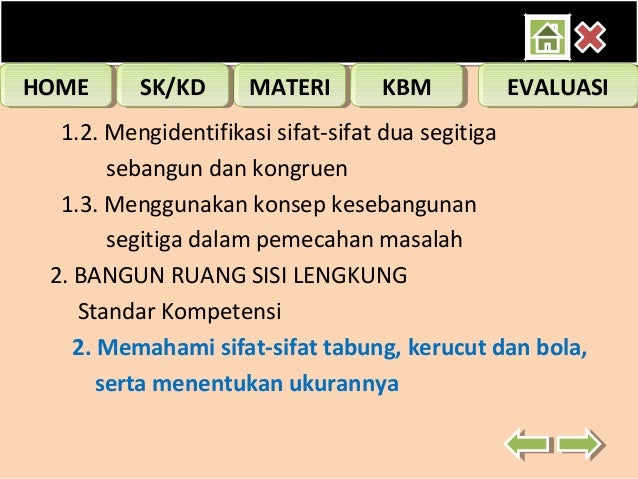 HOME SK/KD MATERI KBM EVALUASI

1.2. Mengidentifikasi sifat-sifat dua segitiga sebangun dan kongruen

1.3. Menggunakan konsep kesebangunan segitiga dalam pemecahan masalah

2. BANGUN RUANG SISI LENGKUNG

Standar Kompetensi

2. Memahami sifat-sifat tabung, kerucut dan bola, serta menentukan ukurannya